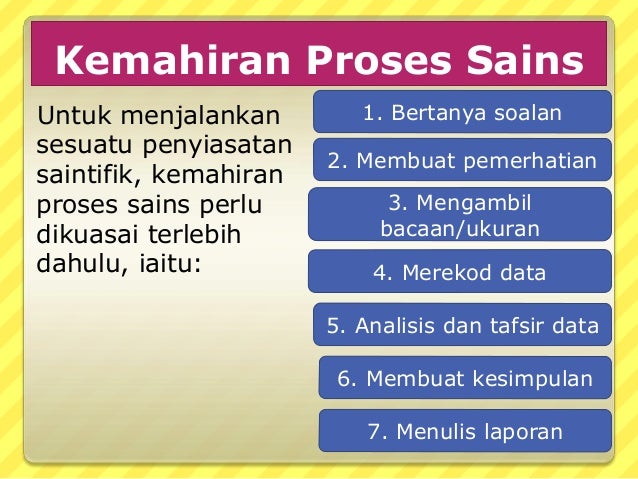 Kemahiran Proses Sains

Untuk menjalankan sesuatu penyiasatan saintifik, kemahiran proses sains perlu dikuasai terlebih dahulu, iaitu:

1. Bertanya soalan

2. Membuat pemerhatian

3. Mengambil bacaan/ukuran

4. Merekod data

5. Analisis dan tafsir data

6. Membuat kesimpulan

7. Menulis laporan